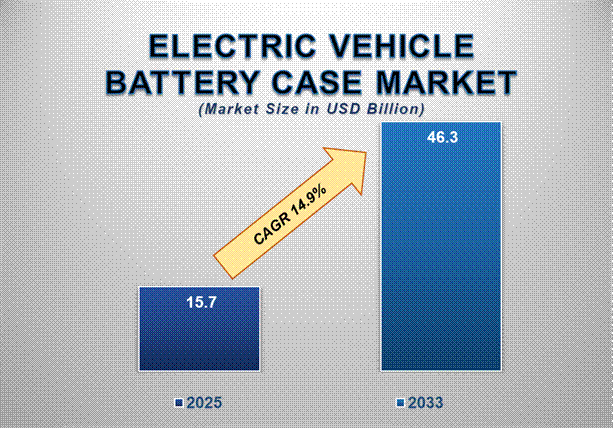 ELECTRIC VEHICLE BATTERY CASE MARKET

(Market Size in USD Billion)

46.3

CAGR 14.9%

15.7

2025

2033